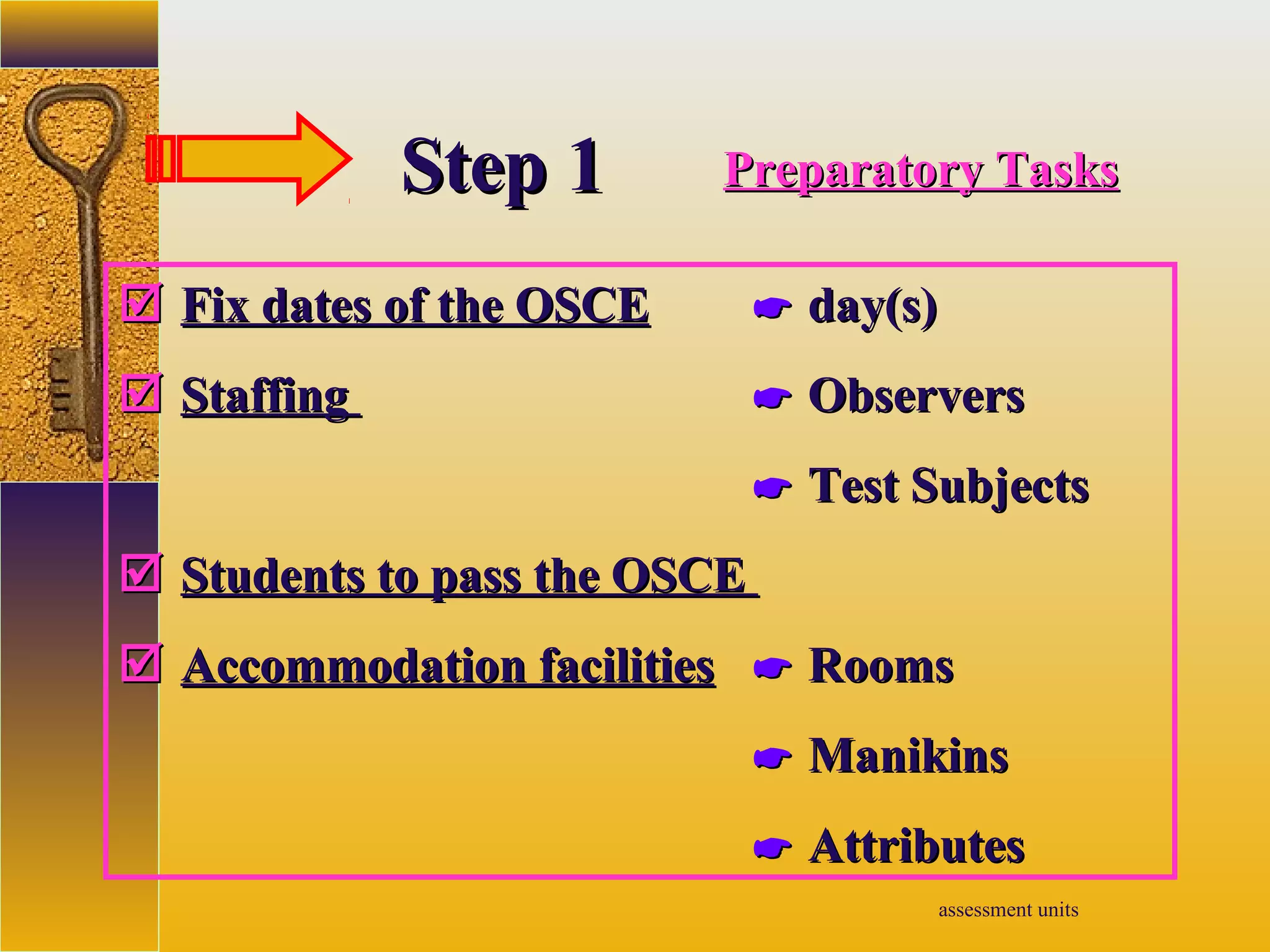 Step 1 Preparatory Tasks

☑ Fix dates of the OSCE ☛ day(s)

☑ Staffing ☛ Observers

☛ Test Subjects

☑ Students to pass the OSCE

☑ Accommodation facilities ☛ Rooms

☛ Manikins

☛ Attributes

assessment units